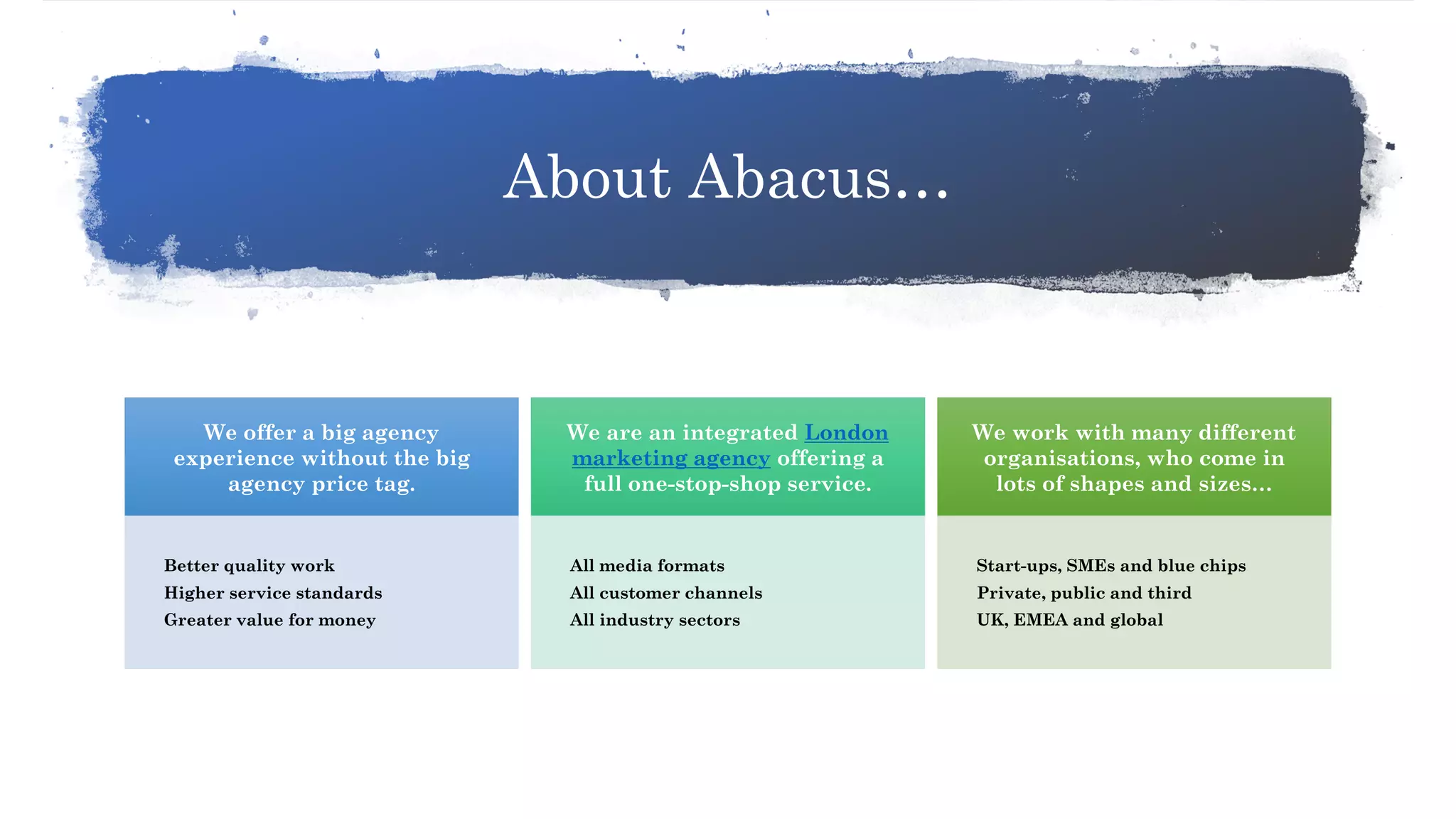 About Abacus…

We offer a big agency experience without the big agency price tag.

Better quality work
Higher service standards
Greater value for money

We are an integrated London marketing agency offering a full one-stop-shop service.

All media formats
All customer channels
All industry sectors

We work with many different organisations, who come in lots of shapes and sizes…

Start-ups, SMEs and blue chips
Private, public and third
UK, EMEA and global